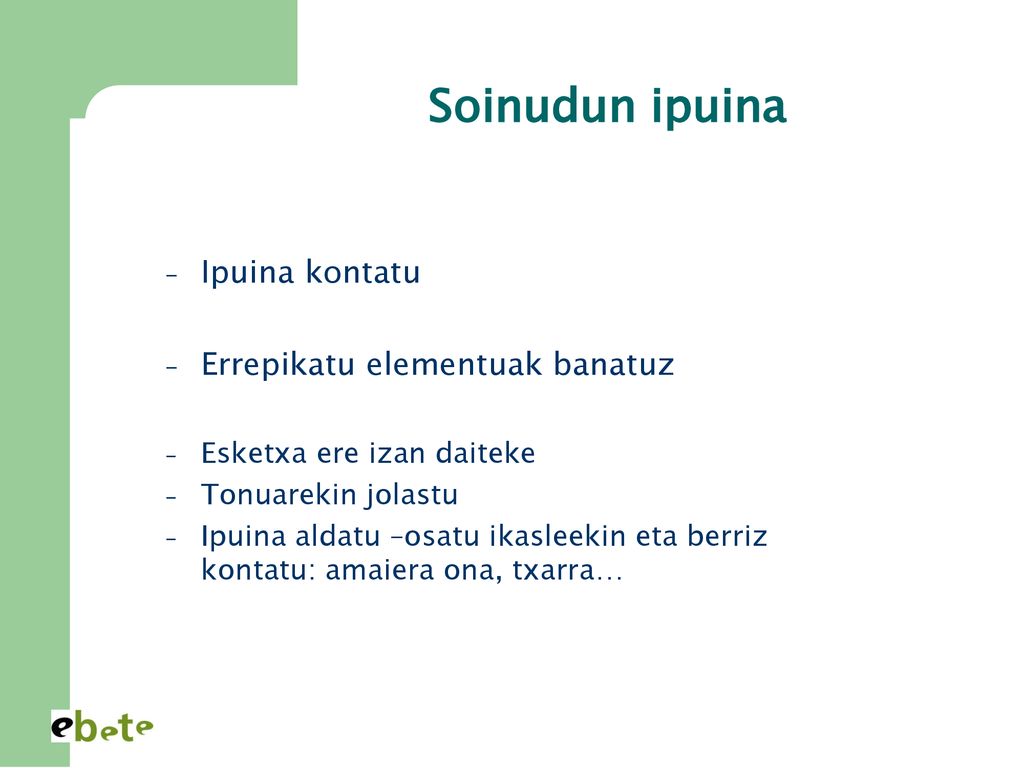 Soinudun ipuina

– Ipuina kontatu

– Errepikatu elementuak banatuz

– Esketxa ere izan daiteke
– Tonuarekin jolastu
– Ipuina aldatu –osatu ikasleekin eta berriz kontatu: amaiera ona, txarra…

ebete